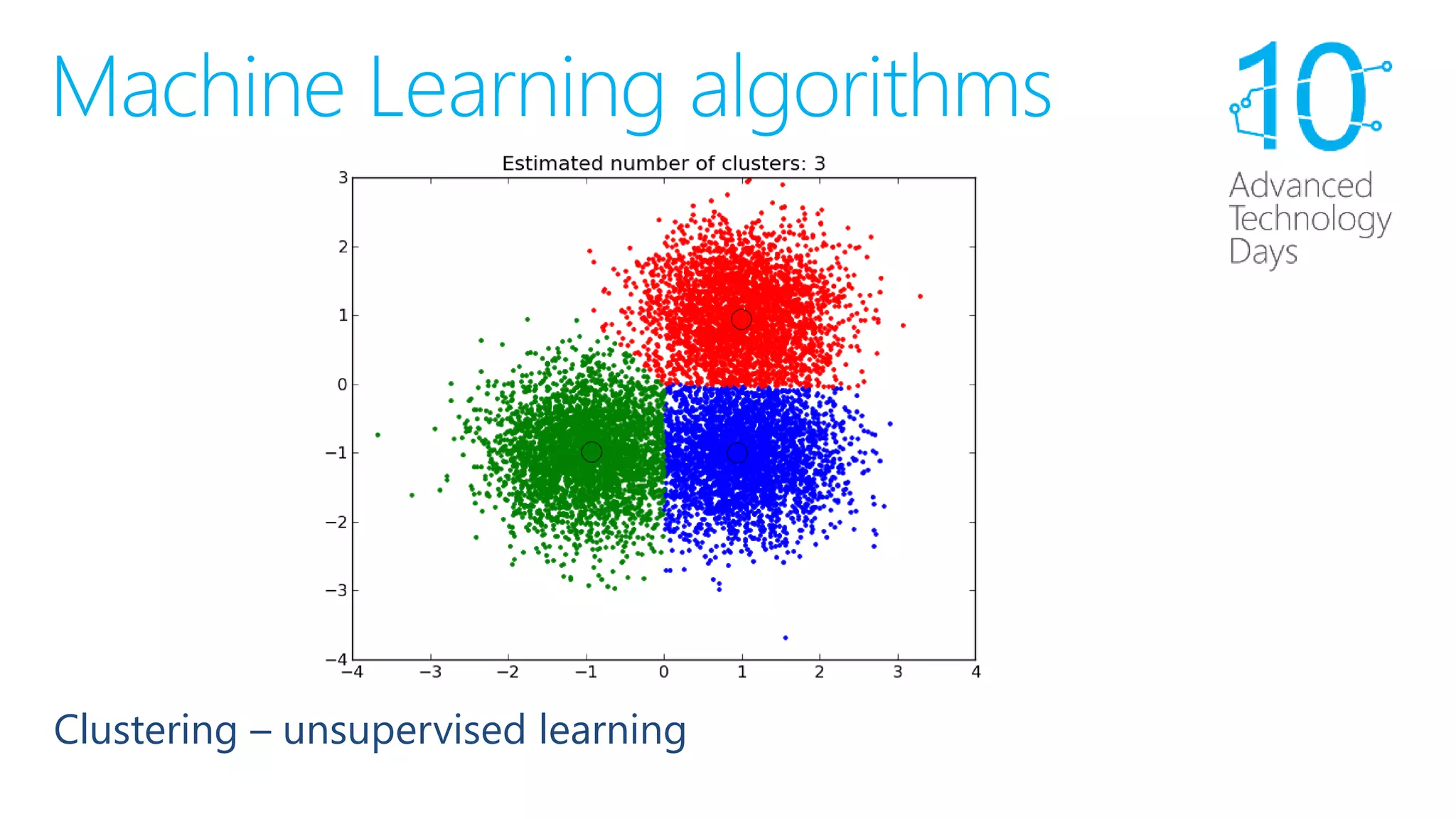 Machine Learning algorithms

10
Advanced
Technology
Days

Estimated number of clusters: 3

3
2
1
0
−1
−2
−3
−4

−4 −3 −2 −1 0 1 2 3 4

Clustering – unsupervised learning